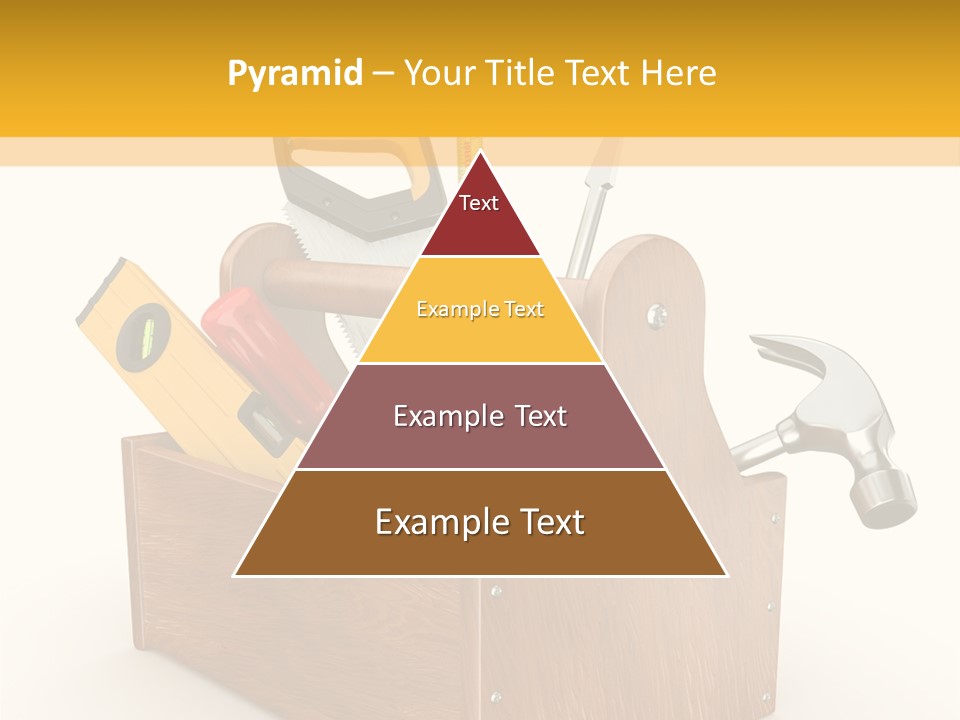 Pyramid – Your Title Text Here

Text

Example Text

Example Text

Example Text